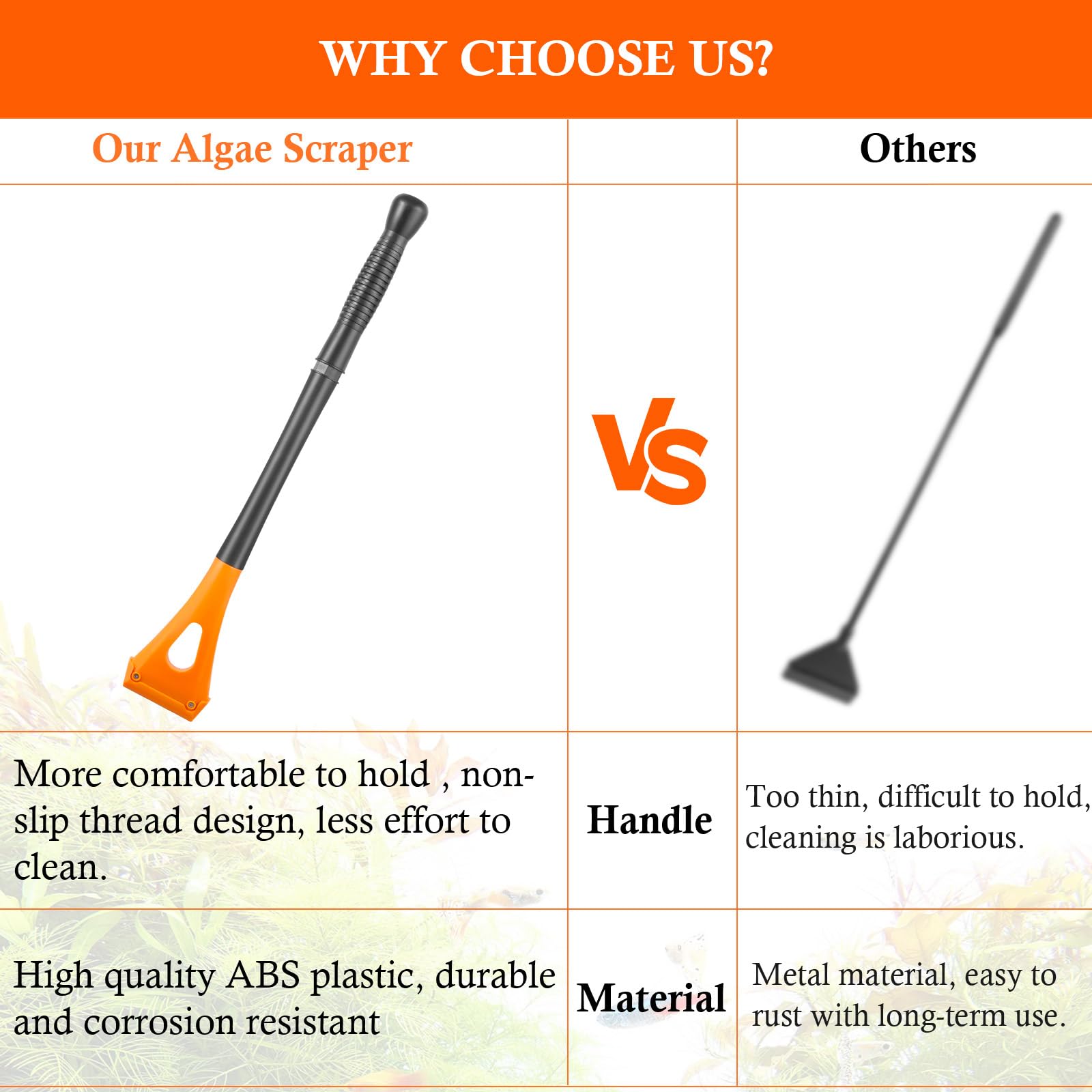 WHY CHOOSE US?

| Our Algae Scraper | | Others |
|---|---|---|
| | VS | |
| More comfortable to hold , non-slip thread design, less effort to clean. | Handle | Too thin, difficult to hold, cleaning is laborious. |
| High quality ABS plastic, durable and corrosion resistant | Material | Metal material, easy to rust with long-term use. |